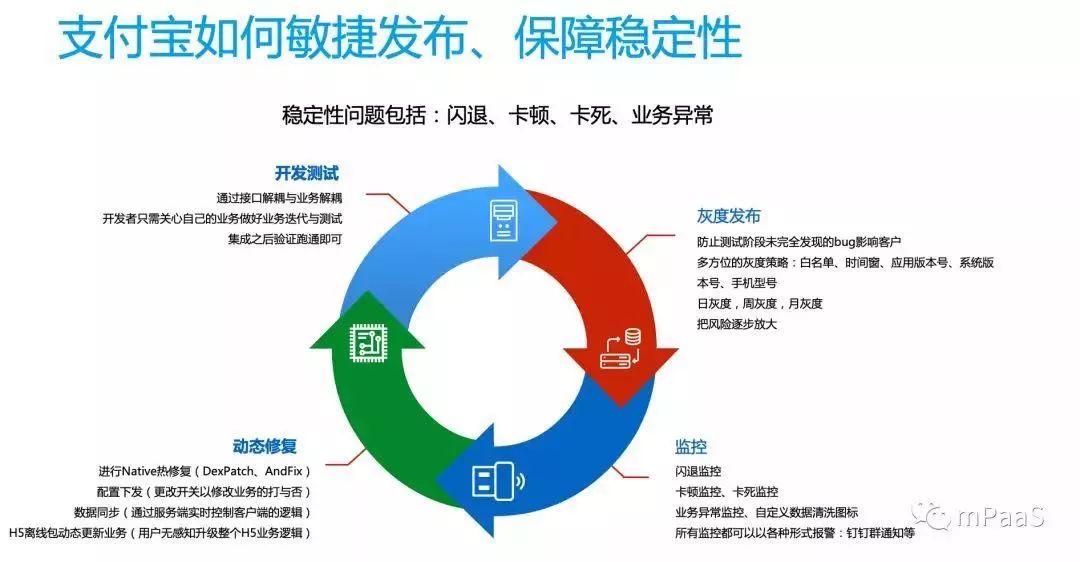 支付宝如何敏捷发布、保障稳定性

稳定性问题包括：闪退、卡顿、卡死、业务异常

开发测试
通过接口解耦与业务解耦
开发者只需关心自己的业务做好业务迭代与测试
集成之后验证跑通即可

灰度发布
防止测试阶段未完全发现的bug影响客户
多方位的灰度策略：白名单、时间窗、应用版本号、系统版本号、手机型号
日灰度，周灰度，月灰度
把风险逐步放大

动态修复
进行Native热修复（DexPatch、AndFix）
配置下发（更改开关以修改业务的打与否）
数据同步（通过服务端实时控制客户端的逻辑）
H5离线包动态更新业务（用户无感知升级整个H5业务逻辑）

监控
闪退监控
卡顿监控、卡死监控
业务异常监控、自定义数据清洗图标
所有监控都可以以各种形式报警：钉钉群通知等

mPaaS